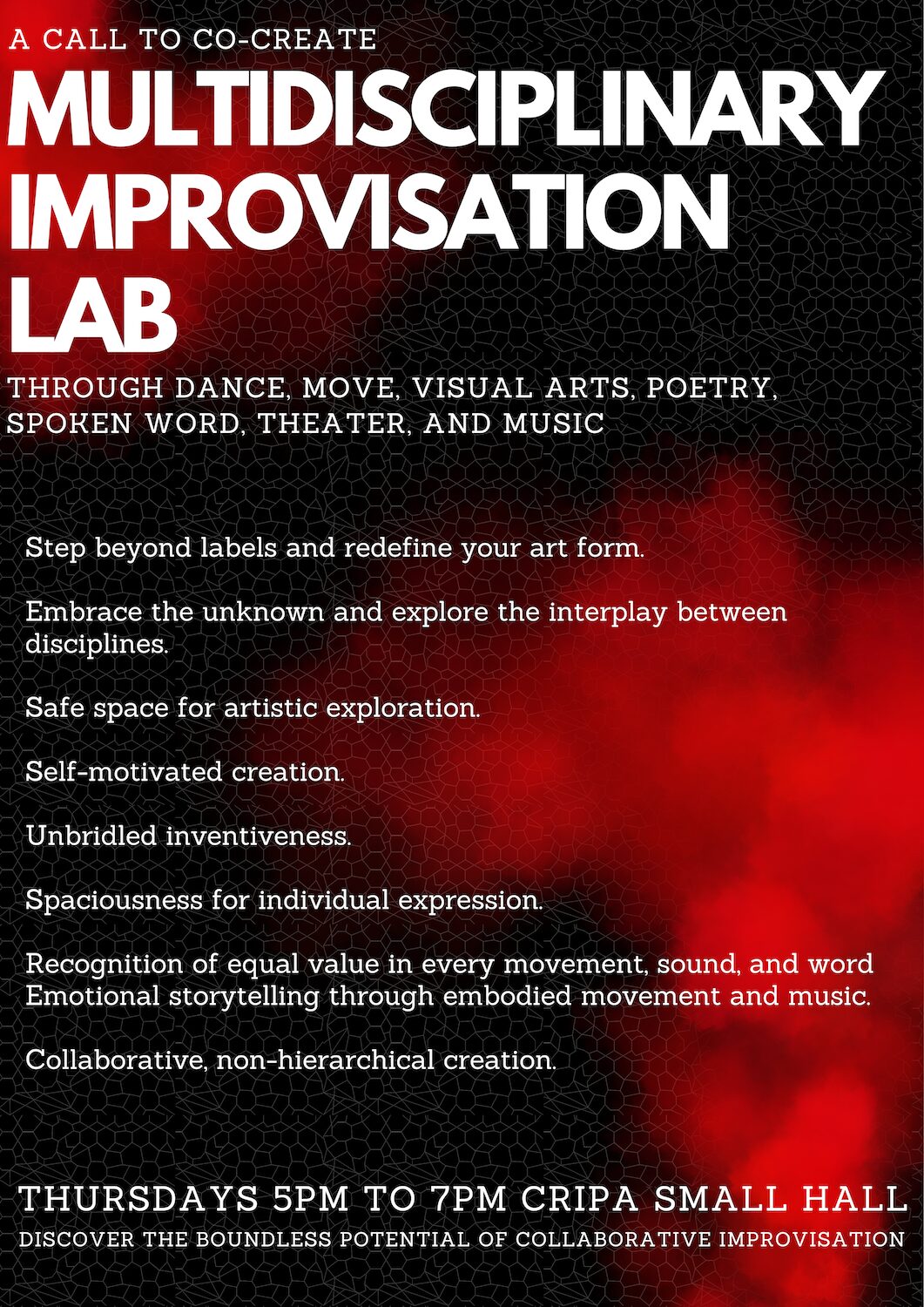 A CALL TO CO-CREATE

MULTIDISCIPLINARY IMPROVISATION LAB

THROUGH DANCE, MOVE, VISUAL ARTS, POETRY, SPOKEN WORD, THEATER, AND MUSIC

Step beyond labels and redefine your art form.

Embrace the unknown and explore the interplay between disciplines.

Safe space for artistic exploration.

Self-motivated creation.

Unbridled inventiveness.

Spaciousness for individual expression.

Recognition of equal value in every movement, sound, and word
Emotional storytelling through embodied movement and music.

Collaborative, non-hierarchical creation.

THURSDAYS 5PM TO 7PM CRIPA SMALL HALL

DISCOVER THE BOUNDLESS POTENTIAL OF COLLABORATIVE IMPROVISATION